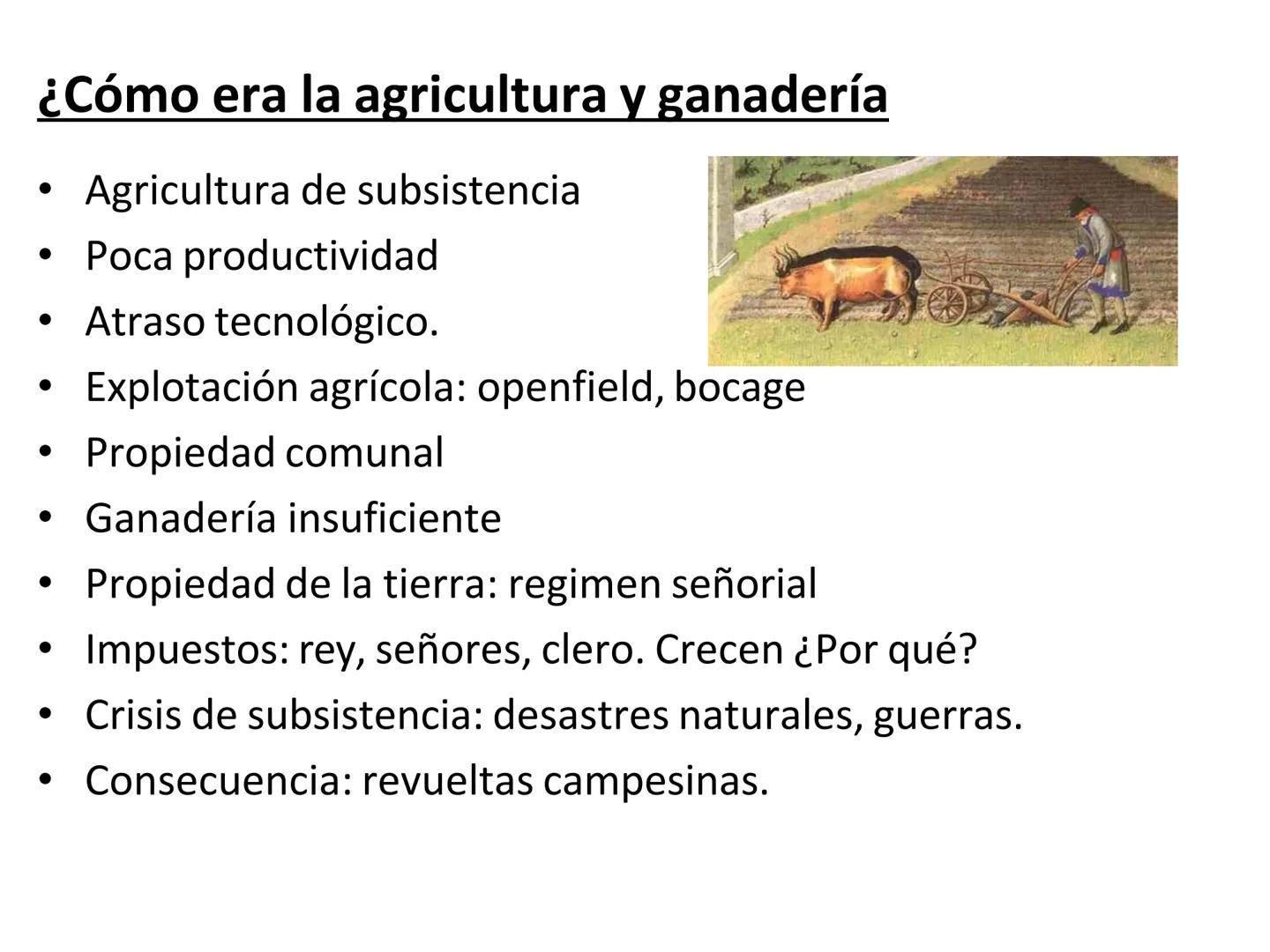 ¿Cómo era la agricultura y ganadería

• Agricultura de subsistencia
• Poca productividad
• Atraso tecnológico.
• Explotación agrícola: openfield, bocage
• Propiedad comunal
• Ganadería insuficiente
• Propiedad de la tierra: regimen señorial
• Impuestos: rey, señores, clero. Crecen ¿Por qué?
• Crisis de subsistencia: desastres naturales, guerras.
• Consecuencia: revueltas campesinas.